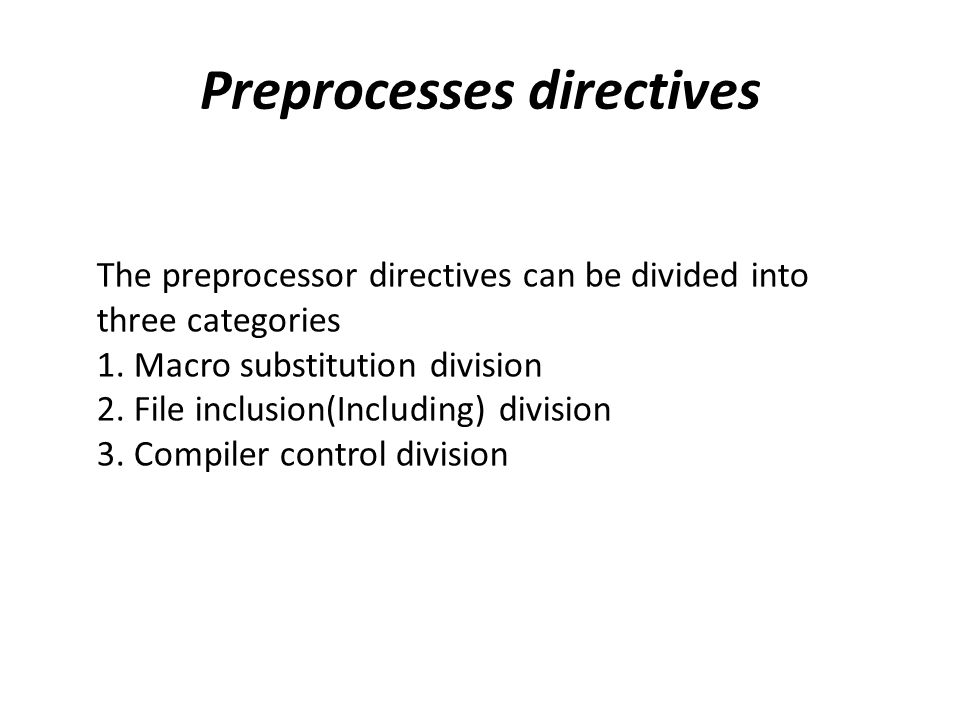 Preprocesses directives

The preprocessor directives can be divided into three categories
1. Macro substitution division
2. File inclusion(Including) division
3. Compiler control division